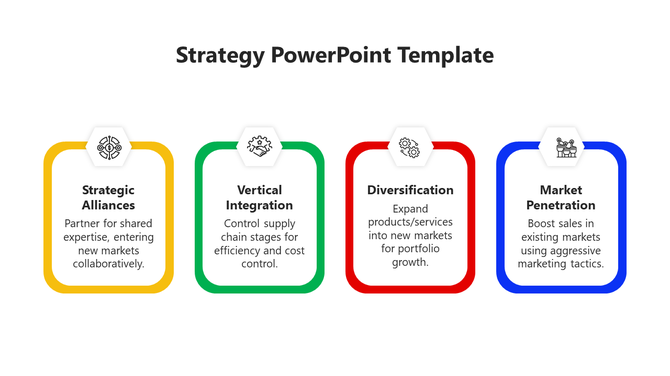 Strategy PowerPoint Template

Strategic Alliances
Partner for shared expertise, entering new markets collaboratively.

Vertical Integration
Control supply chain stages for efficiency and cost control.

Diversification
Expand products/services into new markets for portfolio growth.

Market Penetration
Boost sales in existing markets using aggressive marketing tactics.